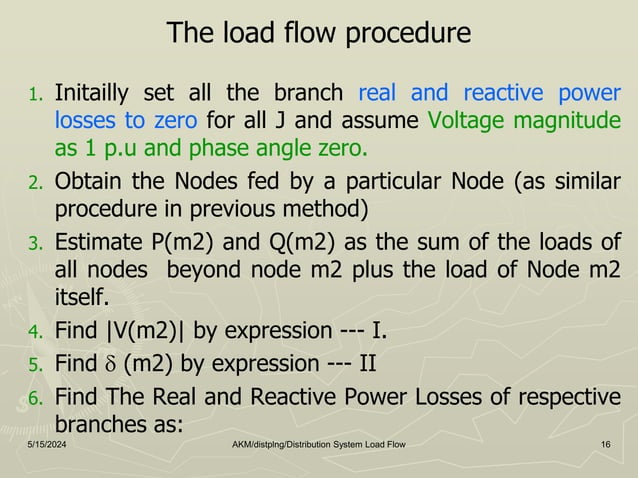 The load flow procedure

1. Initailly set all the branch real and reactive power losses to zero for all J and assume Voltage magnitude as 1 p.u and phase angle zero.
2. Obtain the Nodes fed by a particular Node (as similar procedure in previous method)
3. Estimate P(m2) and Q(m2) as the sum of the loads of all nodes beyond node m2 plus the load of Node m2 itself.
4. Find |V(m2)| by expression --- I.
5. Find $\delta$ (m2) by expression --- II
6. Find The Real and Reactive Power Losses of respective branches as:

5/15/2024 AKM/distplng/Distribution System Load Flow 16